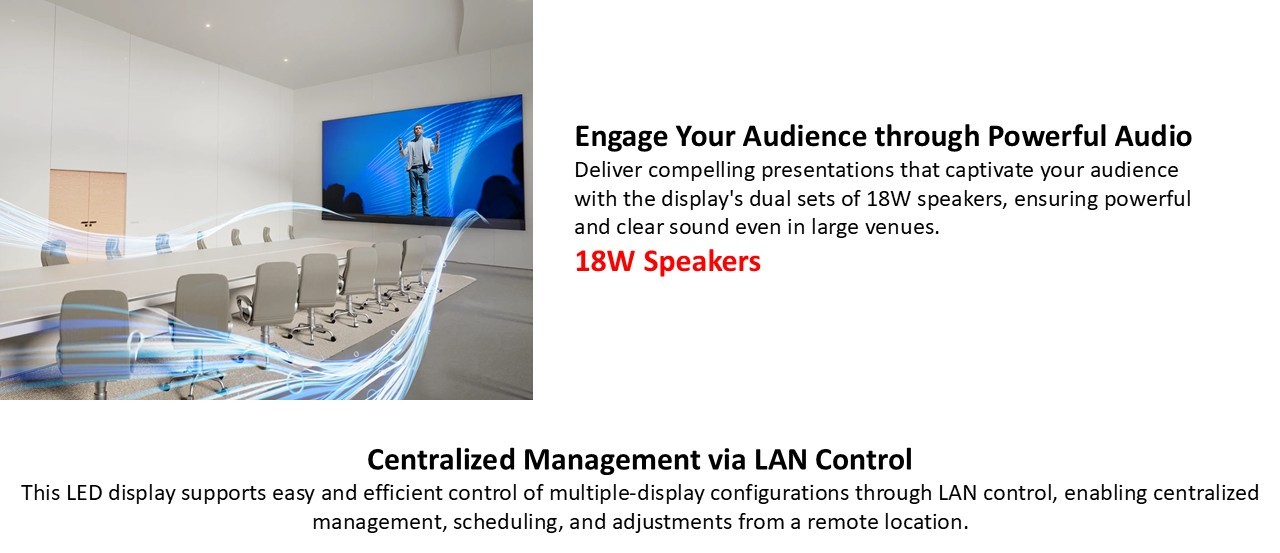 Engage Your Audience through Powerful Audio
Deliver compelling presentations that captivate your audience with the display's dual sets of 18W speakers, ensuring powerful and clear sound even in large venues.
18W Speakers

Centralized Management via LAN Control
This LED display supports easy and efficient control of multiple-display configurations through LAN control, enabling centralized management, scheduling, and adjustments from a remote location.